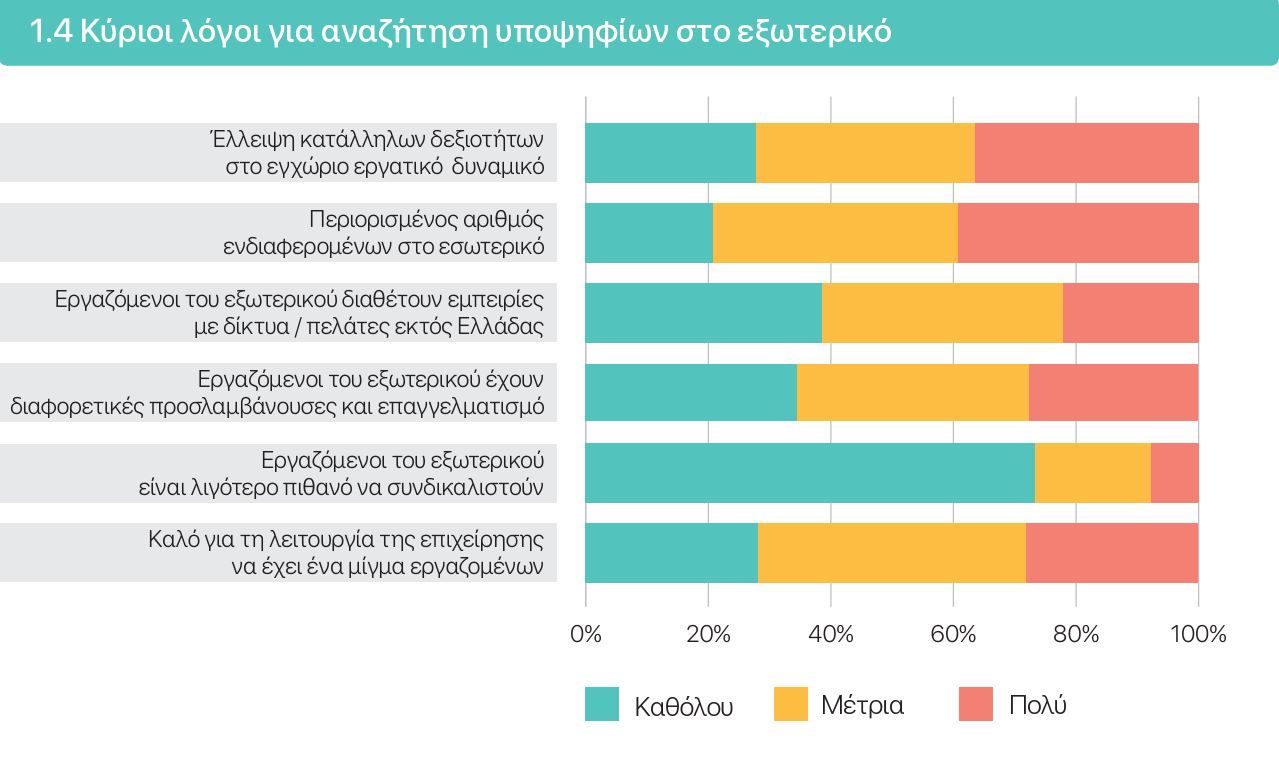 1.4 Κύριοι λόγοι για αναζήτηση υποψηφίων στο εξωτερικό

Έλλειψη κατάλληλων δεξιοτήτων στο εγχώριο εργατικό δυναμικό

Περιορισμένος αριθμός ενδιαφερομένων στο εσωτερικό

Εργαζόμενοι του εξωτερικού διαθέτουν εμπειρίες με δίκτυα / πελάτες εκτός Ελλάδας

Εργαζόμενοι του εξωτερικού έχουν διαφορετικές προσλαμβάνουσες και επαγγελματισμό

Εργαζόμενοι του εξωτερικού είναι λιγότερο πιθανό να συνδικαλιστούν

Καλό για τη λειτουργία της επιχείρησης να έχει ένα μίγμα εργαζομένων

0%
20%
40%
60%
80%
100%

Καθόλου
Μέτρια
Πολύ